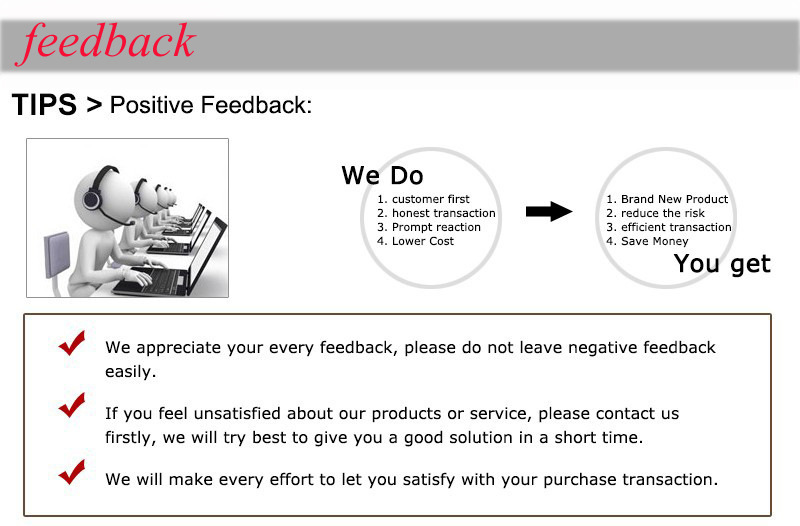 feedback

TIPS > Positive Feedback:

We Do
1. customer first
2. honest transaction
3. Prompt reaction
4. Lower Cost

1. Brand New Product
2. reduce the risk
3. efficient transaction
4. Save Money
You get

We appreciate your every feedback, please do not leave negative feedback easily.

If you feel unsatisfied about our products or service, please contact us firstly, we will try best to give you a good solution in a short time.

We will make every effort to let you satisfy with your purchase transaction.